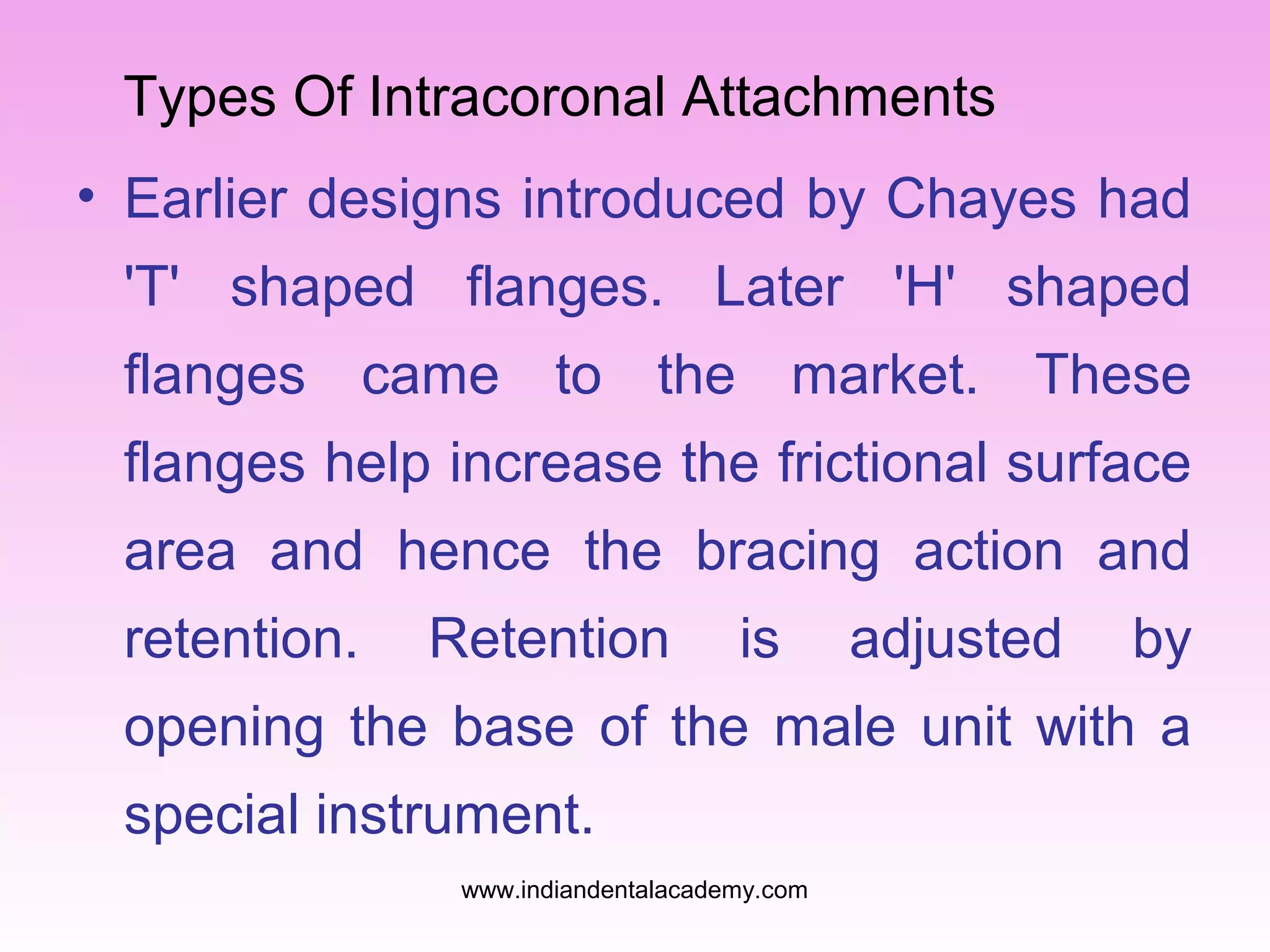 Types Of Intracoronal Attachments

• Earlier designs introduced by Chayes had 'T' shaped flanges. Later 'H' shaped flanges came to the market. These flanges help increase the frictional surface area and hence the bracing action and retention. Retention is adjusted by opening the base of the male unit with a special instrument.

www.indiandentalacademy.com